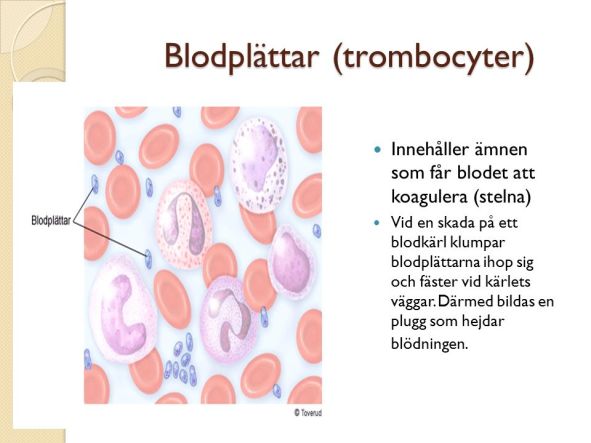 Blodplättar (trombocyter)

Blodplättar

© Toverud

- Innehåller ämnen som får blodet att koagulera (stelna)
- Vid en skada på ett blodkärl klumpar blodplättarna ihop sig och fäster vid kärlets väggar. Därmed bildas en plugg som hejdar blödningen.